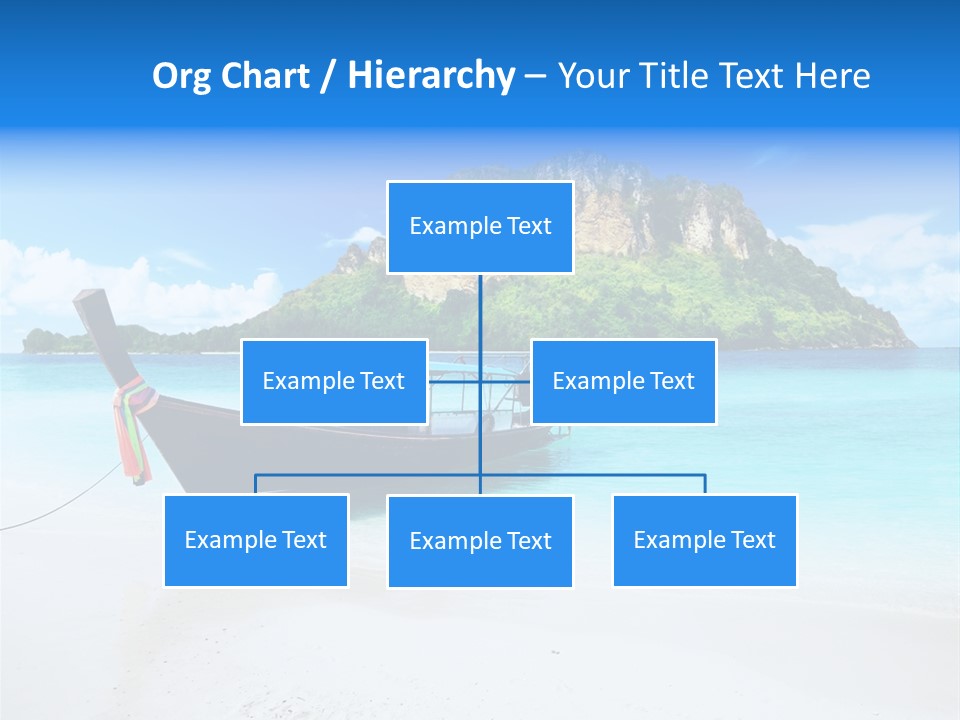 Org Chart / Hierarchy – Your Title Text Here

Example Text

Example Text

Example Text

Example Text

Example Text

Example Text